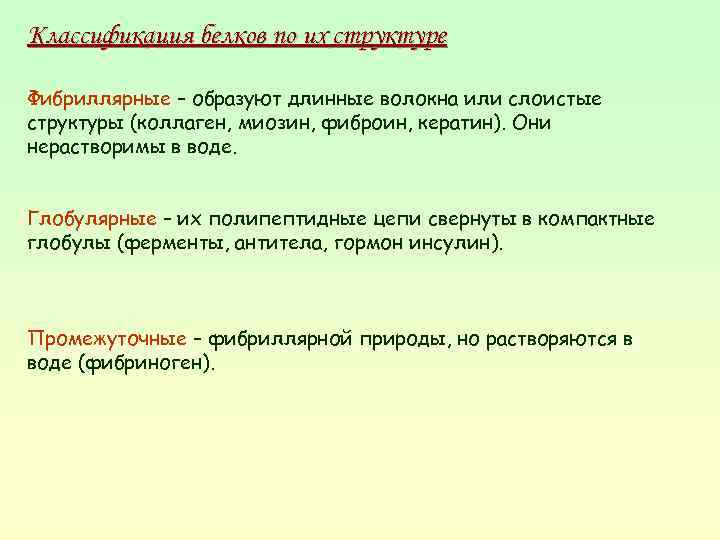 Классификация белков по их структуре

Фибриллярные – образуют длинные волокна или слоистые структуры (коллаген, миозин, фиброин, кератин). Они нерастворимы в воде.

Глобулярные – их полипептидные цепи свернуты в компактные глобулы (ферменты, антитела, гормон инсулин).

Промежуточные – фибриллярной природы, но растворяются в воде (фибриноген).